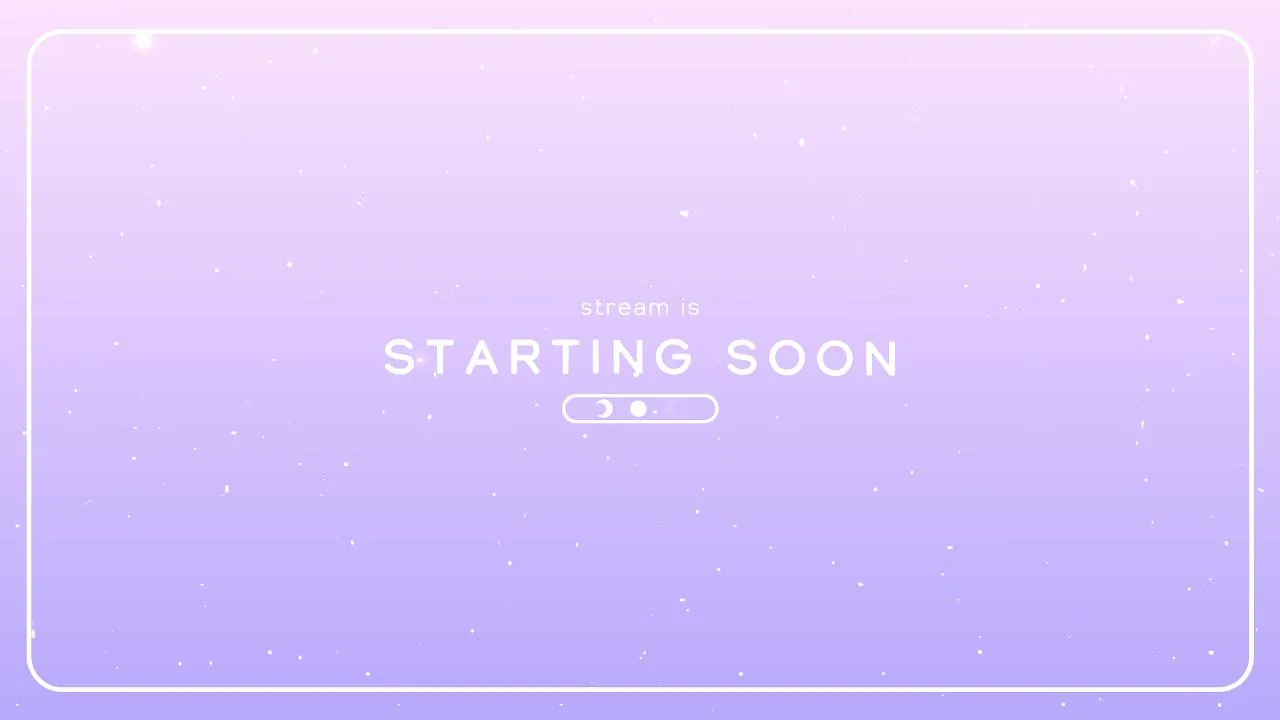 stream is
STARTING SOON